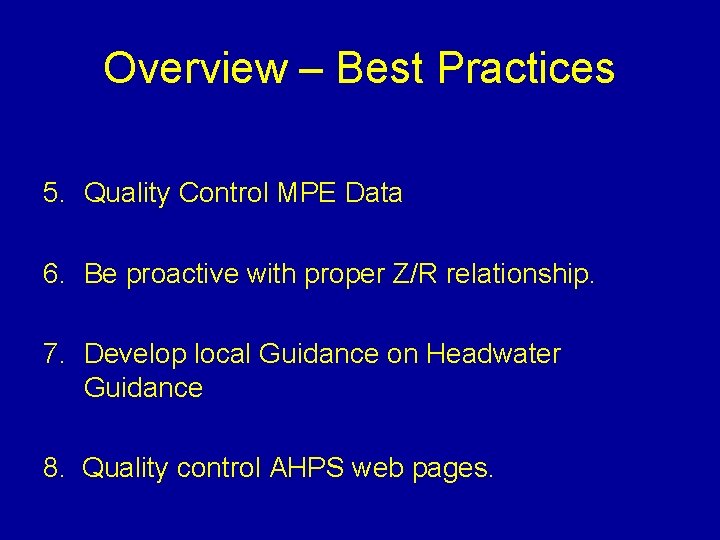 Overview – Best Practices

5. Quality Control MPE Data

6. Be proactive with proper Z/R relationship.

7. Develop local Guidance on Headwater Guidance

8. Quality control AHPS web pages.